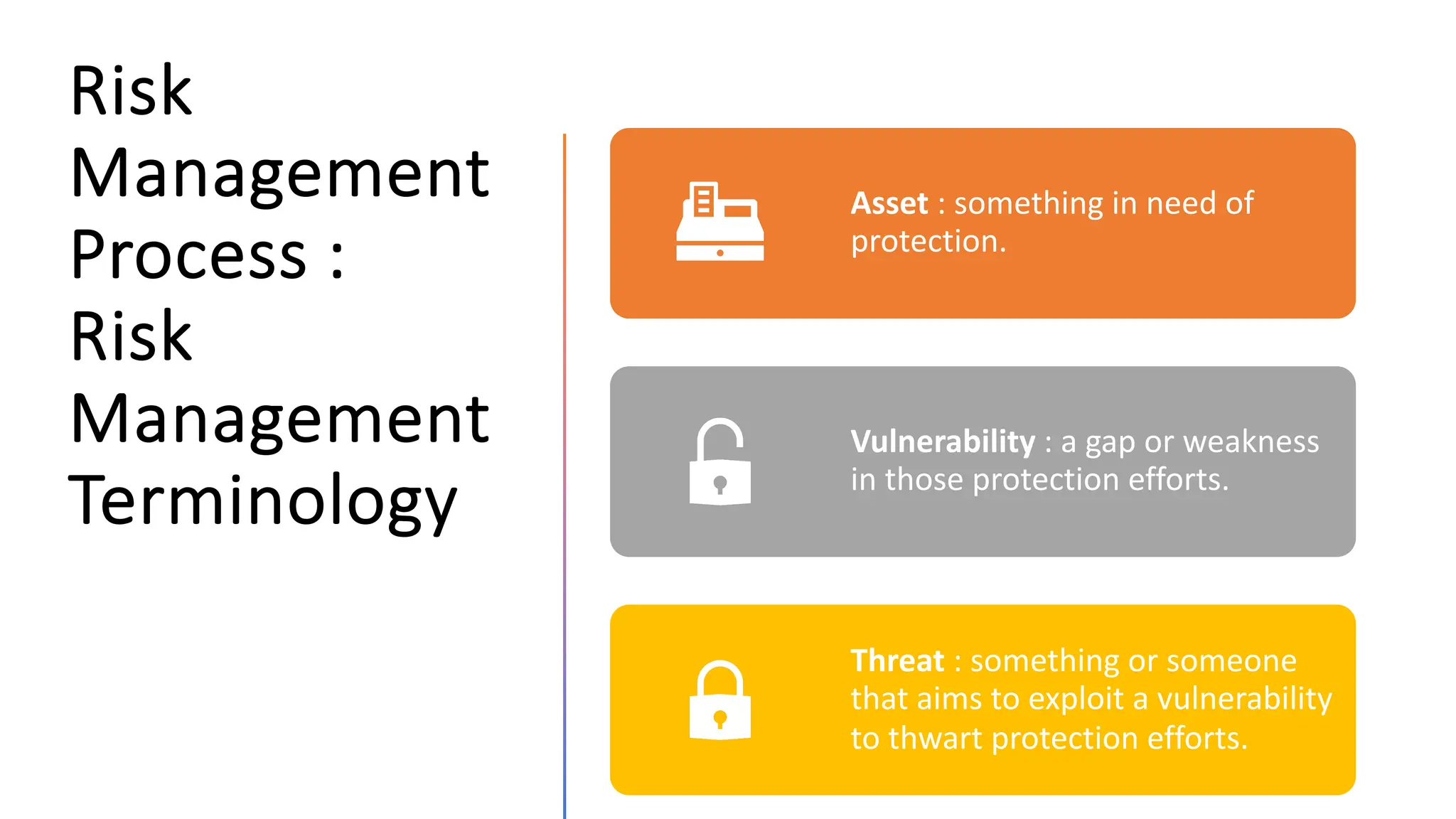 Risk Management Process : Risk Management Terminology

Asset : something in need of protection.

Vulnerability : a gap or weakness in those protection efforts.

Threat : something or someone that aims to exploit a vulnerability to thwart protection efforts.